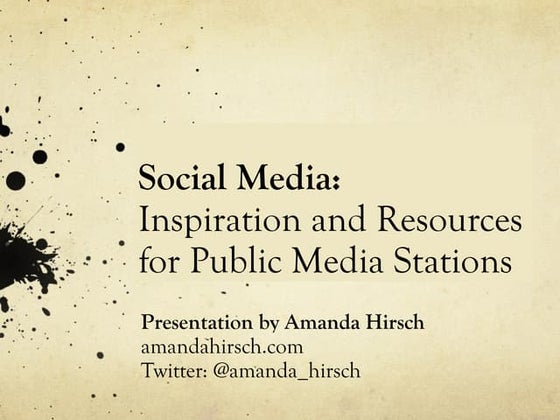 Social Media:
Inspiration and Resources for Public Media Stations

Presentation by Amanda Hirsch
amandahirsch.com
Twitter: @amanda_hirsch